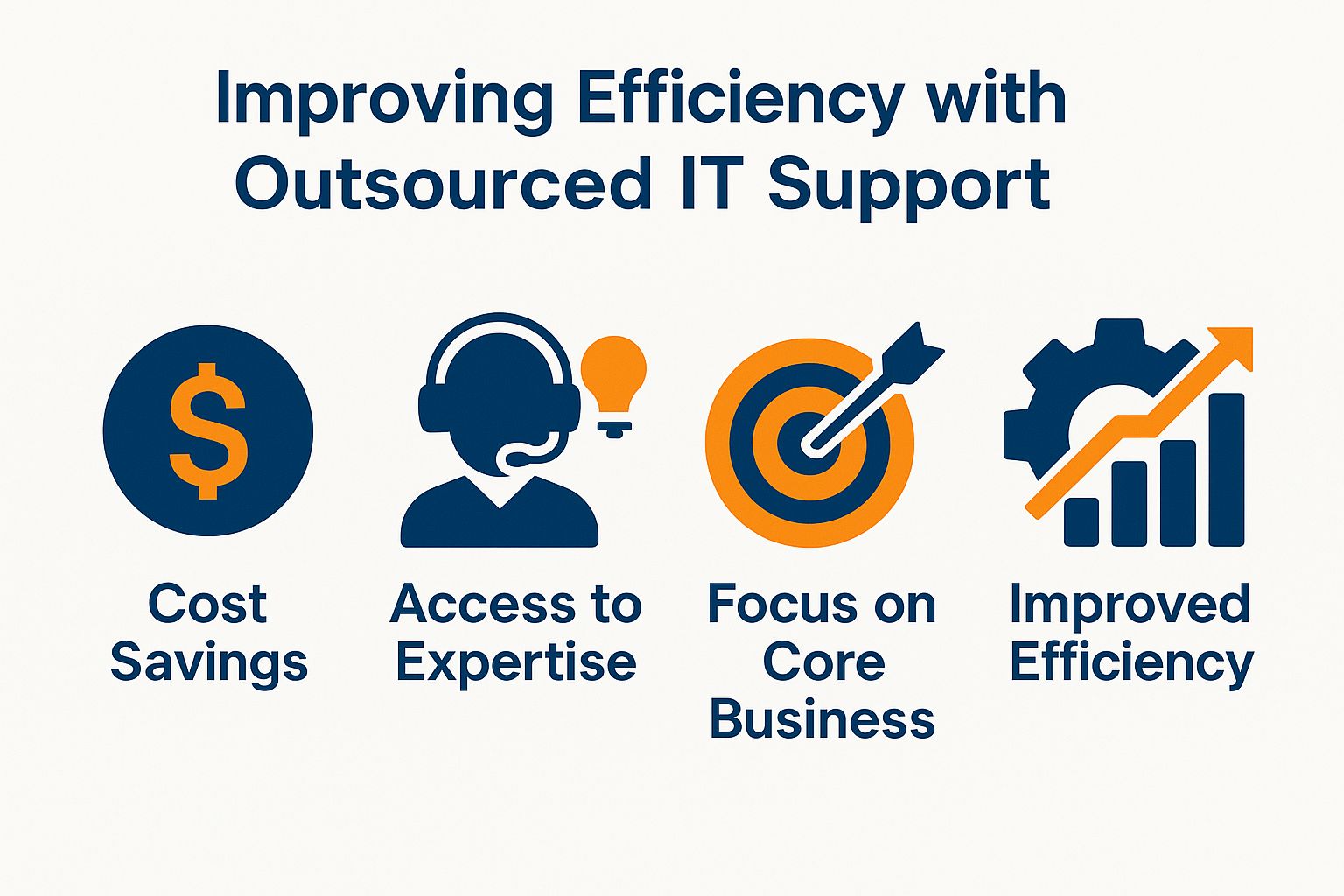 Improving Efficiency with Outsourced IT Support

$

Cost Savings

Access to Expertise

Focus on Core Business

Improved Efficiency